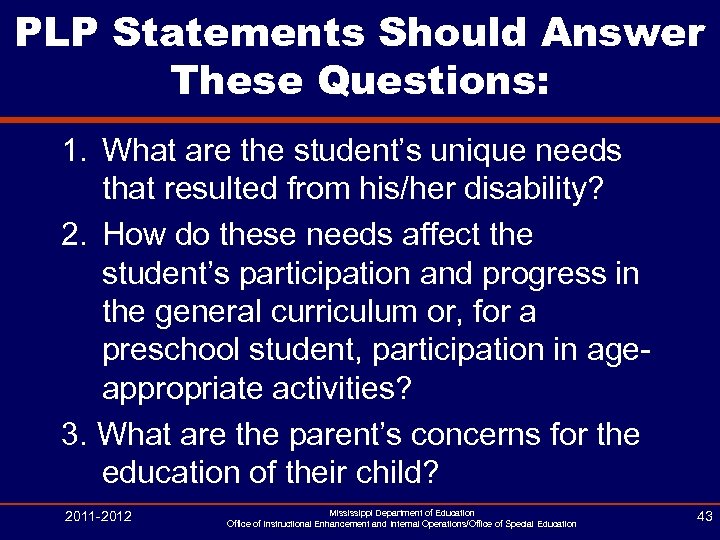 PLP Statements Should Answer These Questions:

1. What are the student's unique needs that resulted from his/her disability?

2. How do these needs affect the student's participation and progress in the general curriculum or, for a preschool student, participation in age-appropriate activities?

3. What are the parent's concerns for the education of their child?

2011-2012

Mississippi Department of Education
Office of Instructional Enhancement and Internal Operations/Office of Special Education

43